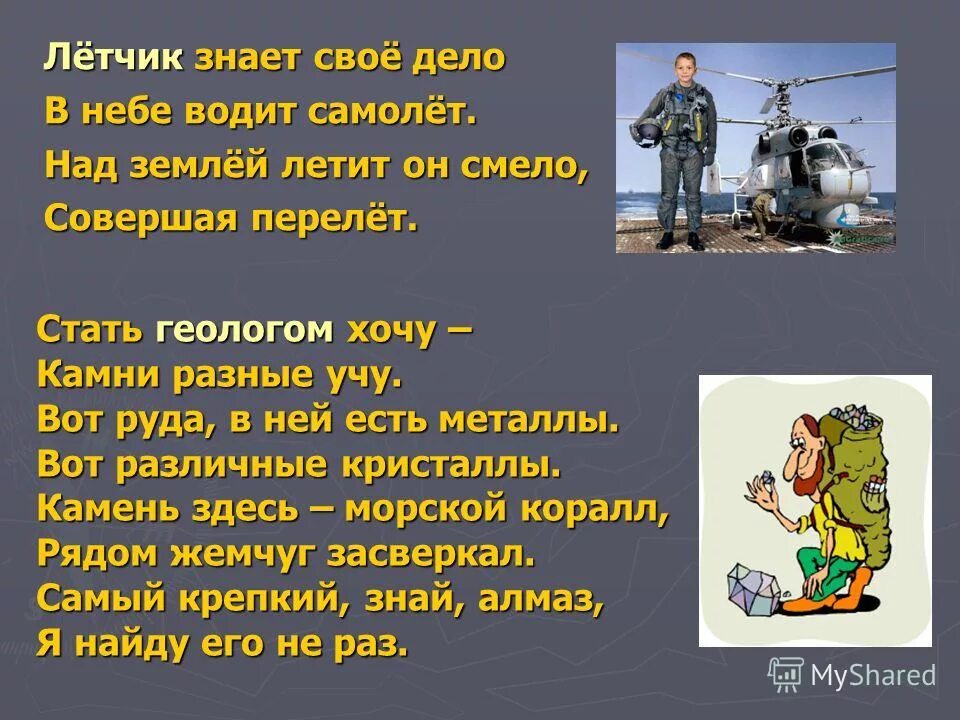 Лётчик знает своё дело
В небе водит самолёт.
Над землёй летит он смело,
Совершая перелёт.

Стать геологом хочу –
Камни разные учу.
Вот руда, в ней есть металлы.
Вот различные кристаллы.
Камень здесь – морской коралл,
Рядом жемчуг засверкал.
Самый крепкий, знай, алмаз,
Я найду его не раз.

MyShared